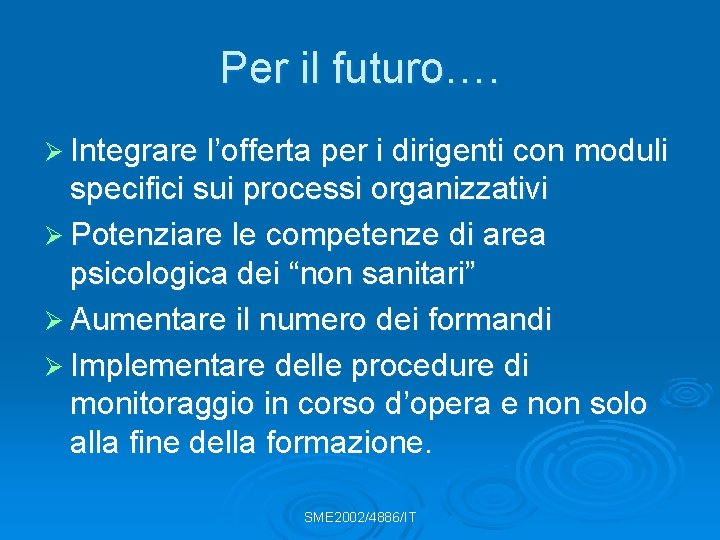 Per il futuro….

➢ Integrare l’offerta per i dirigenti con moduli specifici sui processi organizzativi

➢ Potenziare le competenze di area psicologica dei “non sanitari”

➢ Aumentare il numero dei formandi

➢ Implementare delle procedure di monitoraggio in corso d’opera e non solo alla fine della formazione.

SME2002/4886/IT